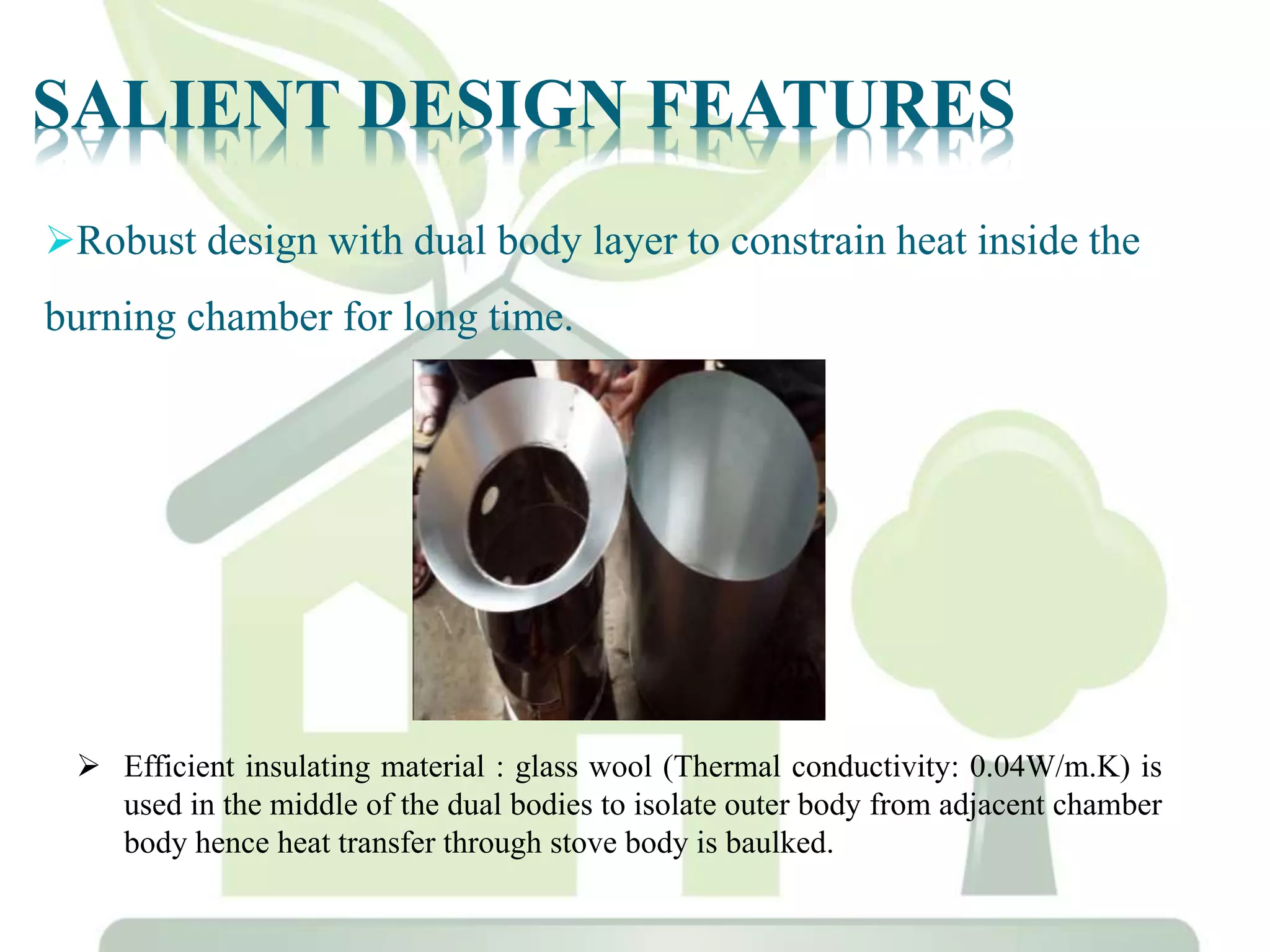 SALIENT DESIGN FEATURES

➢Robust design with dual body layer to constrain heat inside the burning chamber for long time.

➢ Efficient insulating material : glass wool (Thermal conductivity: 0.04W/m.K) is used in the middle of the dual bodies to isolate outer body from adjacent chamber body hence heat transfer through stove body is baulked.